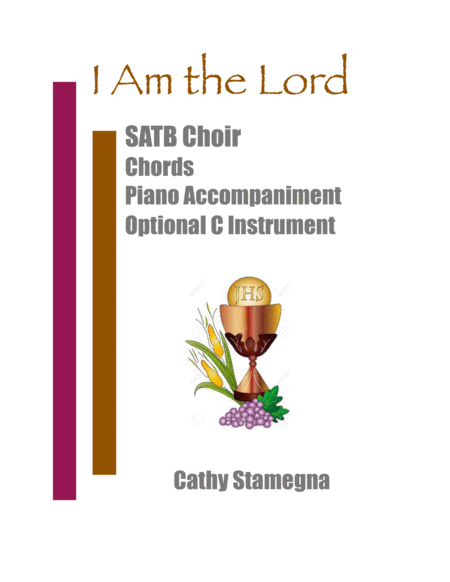 I Am the Lord

SATB Choir
Chords
Piano Accompaniment
Optional C Instrument

JHS

Cathy Stamegna